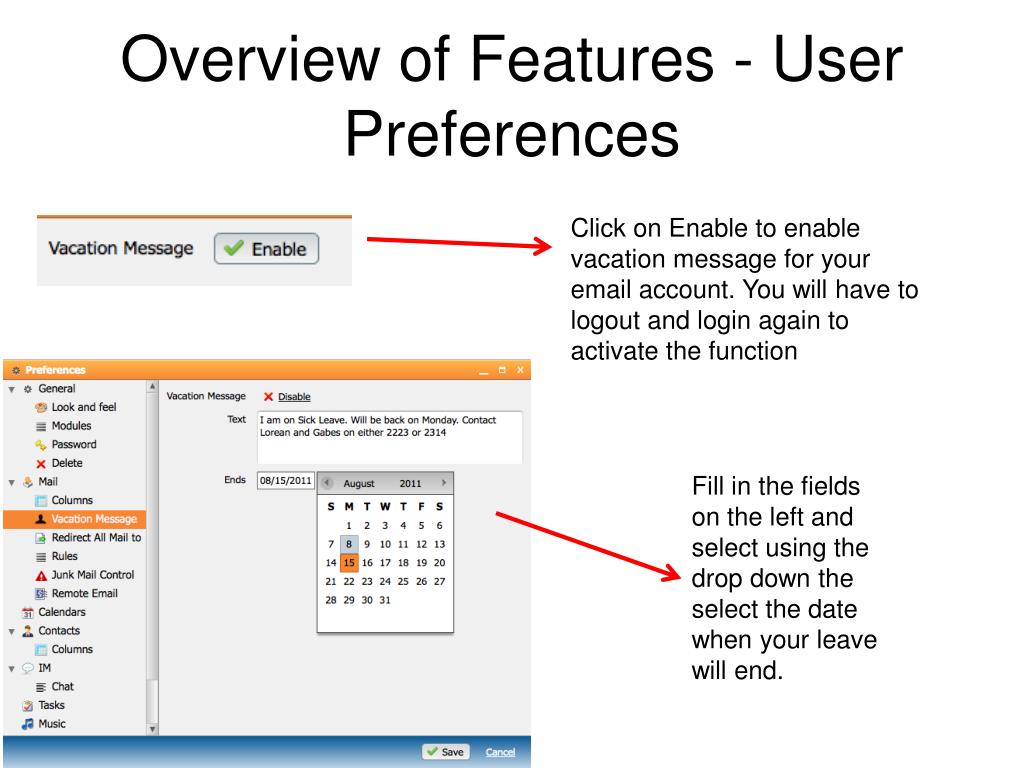 Overview of Features - User Preferences

Vacation Message Enable

Click on Enable to enable vacation message for your email account. You will have to logout and login again to activate the function

Preferences

General
Look and feel
Modules
Password
Delete
Mail
Columns
Vacation Message
Redirect All Mail to
Rules
Junk Mail Control
Remote Email
Calendars
Contacts
Columns
IM
Chat
Tasks
Music

Vacation Message Disable

Text I am on Sick Leave. Will be back on Monday. Contact Lorean and Gabes on either 2223 or 2314

Ends 08/15/2011

August 2011

| S | M | T | W | T | F | S |
|---|---|---|---|---|---|---|
| | 1 | 2 | 3 | 4 | 5 | 6 |
| 7 | 8 | 9 | 10 | 11 | 12 | 13 |
| 14 | 15 | 16 | 17 | 18 | 19 | 20 |
| 21 | 22 | 23 | 24 | 25 | 26 | 27 |
| 28 | 29 | 30 | 31 | | | |

Save Cancel

Fill in the fields on the left and select using the drop down the select the date when your leave will end.